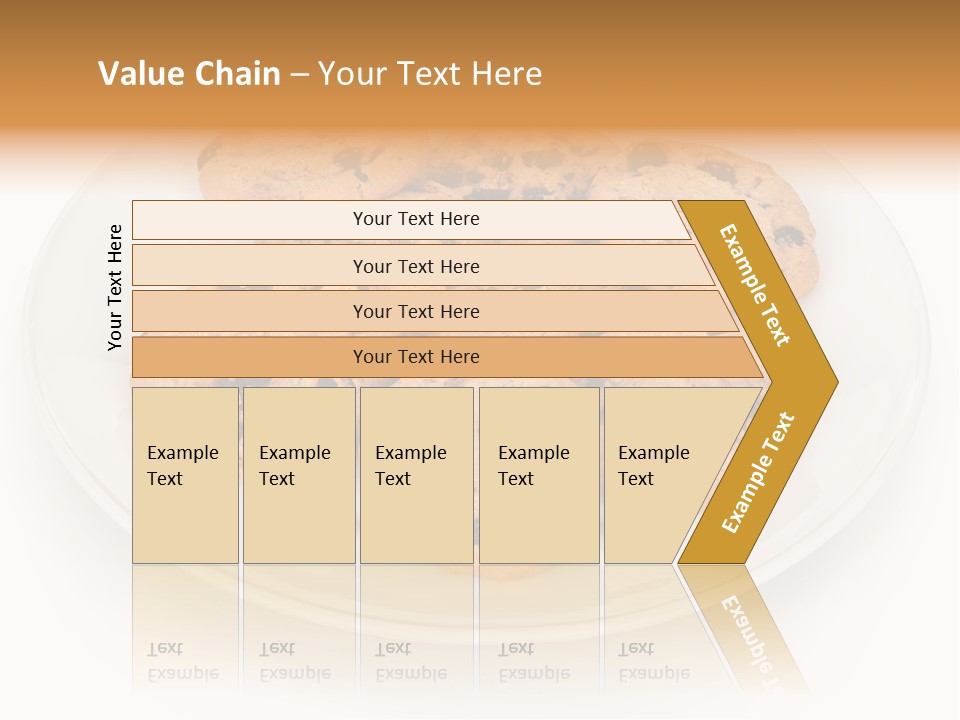 Value Chain – Your Text Here

Your Text Here

Your Text Here

Your Text Here

Your Text Here

Your Text Here

Example Text

Example Text

Example Text

Example Text

Example Text

Example Text

Example Text